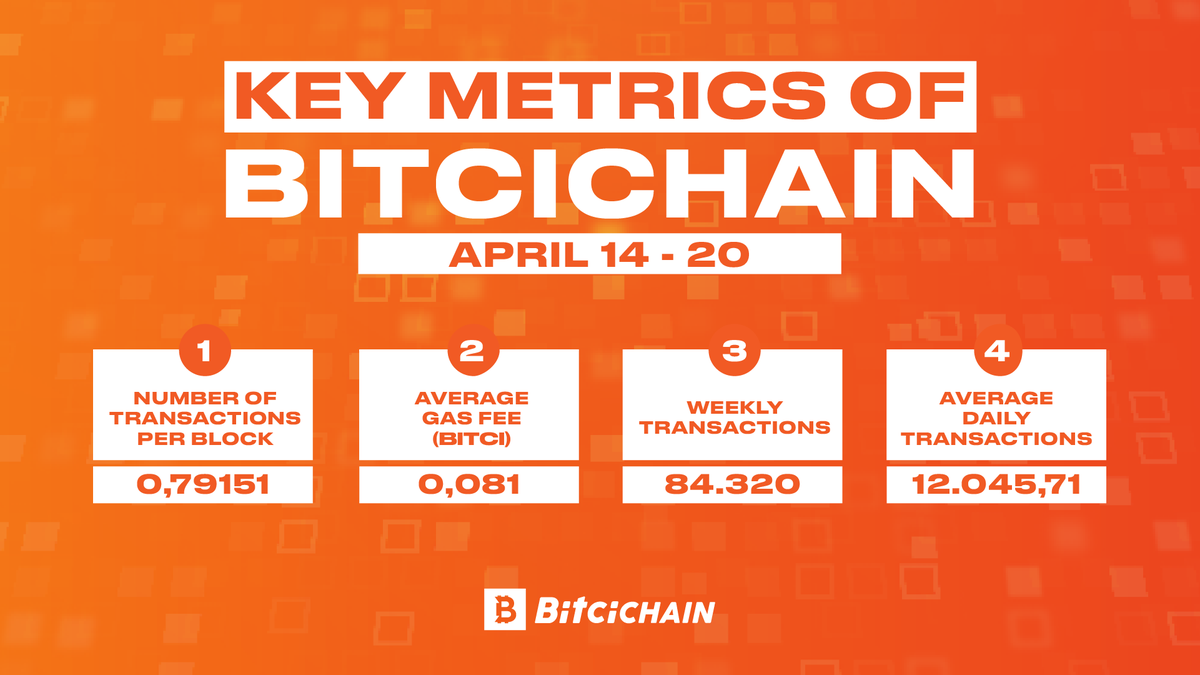 KEY METRICS OF BITCICHAIN

APRIL 14 - 20

1
NUMBER OF TRANSACTIONS PER BLOCK
0,79151

2
AVERAGE GAS FEE (BITCI)
0,081

3
WEEKLY TRANSACTIONS
84.320

4
AVERAGE DAILY TRANSACTIONS
12.045,71

BitciCHAIN